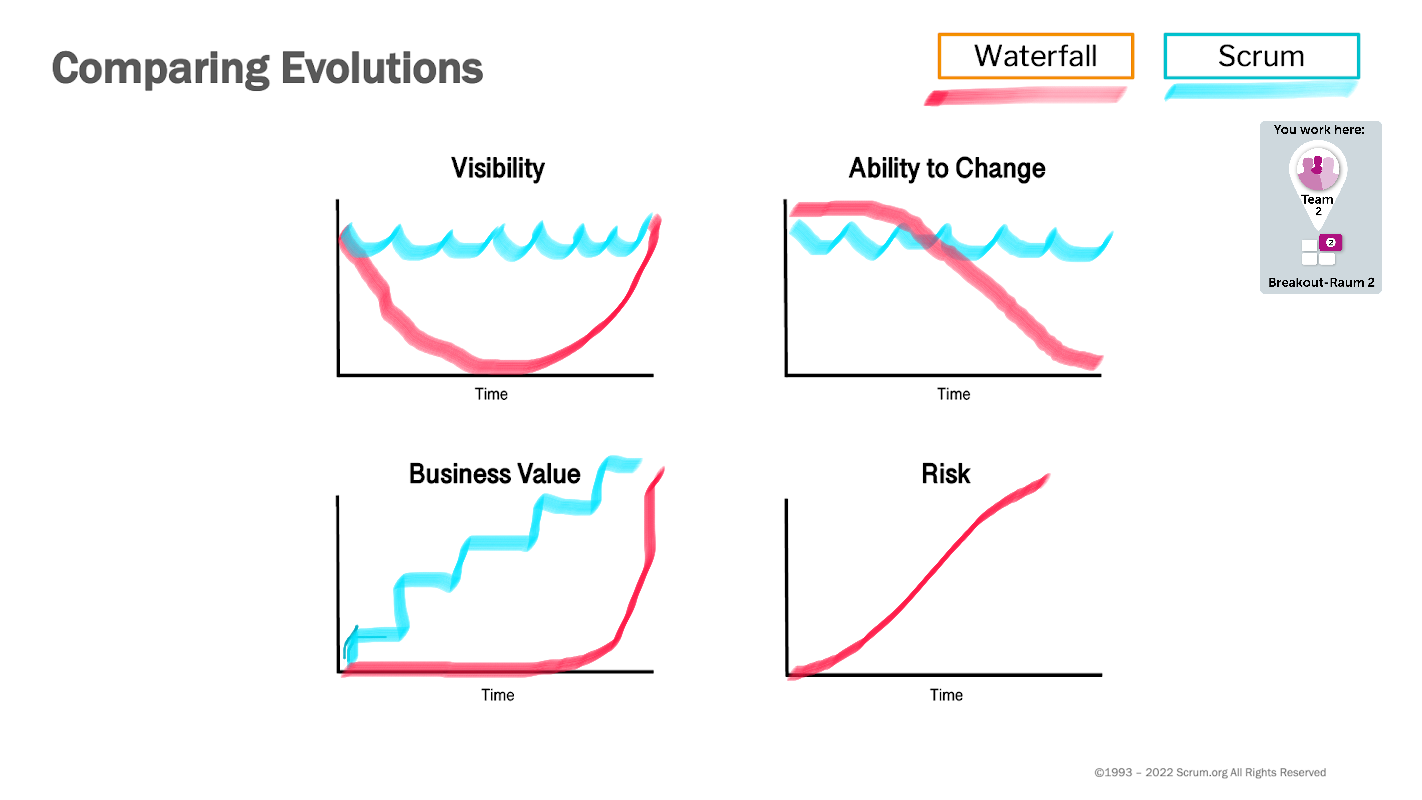 Comparing Evolutions

Waterfall

Scrum

You work here:

Team 2

2

Breakout-Raum 2

Visibility

Time

Ability to Change

Time

Business Value

Time

Risk

Time

©1993 – 2022 Scrum.org All Rights Reserved